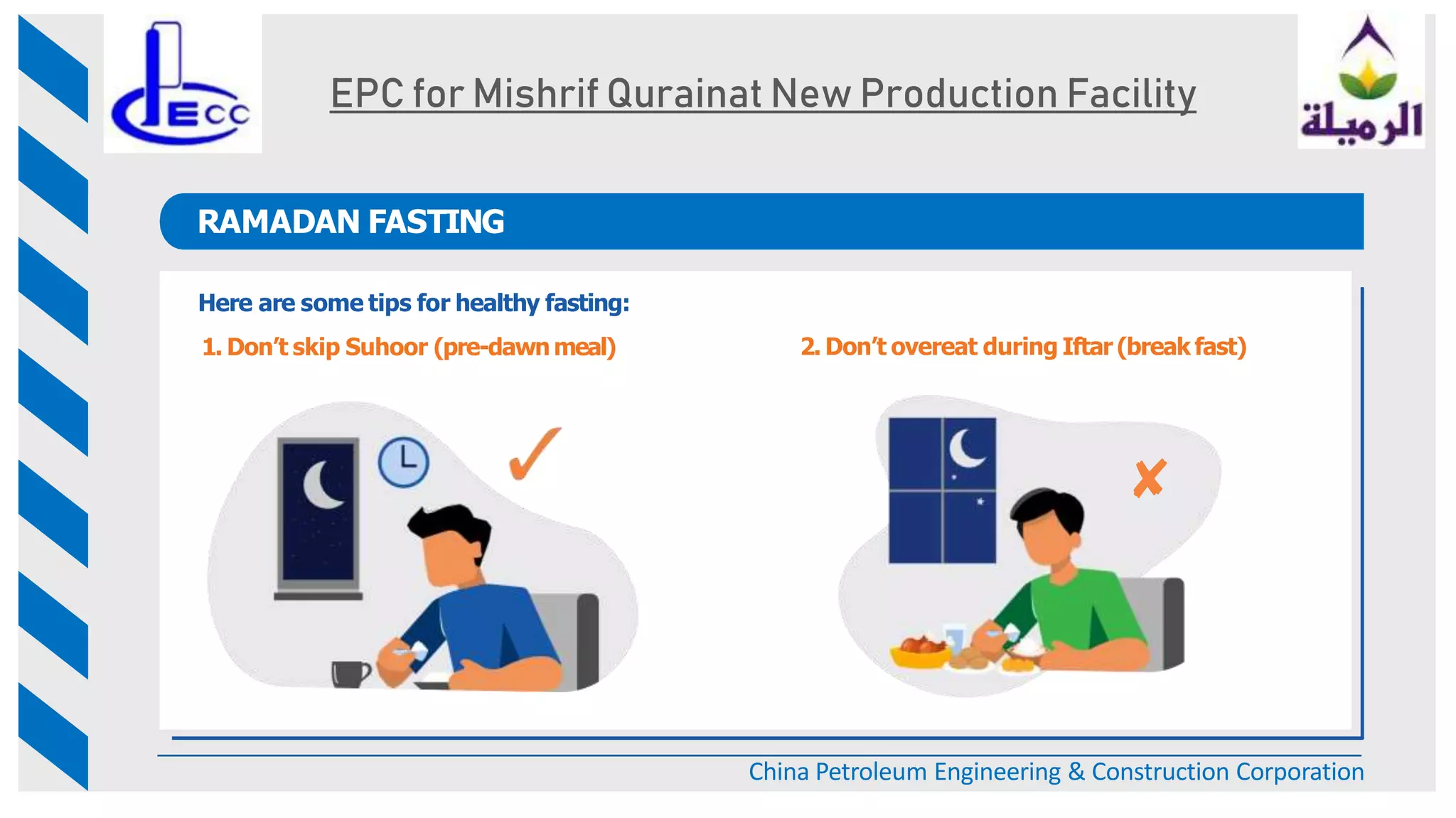 ECC

EPC for Mishrif Qurainat New Production Facility

الرميلة

RAMADAN FASTING

Here are some tips for healthy fasting:

1. Don't skip Suhoor (pre-dawn meal)

2. Don't overeat during Iftar (break fast)

China Petroleum Engineering & Construction Corporation